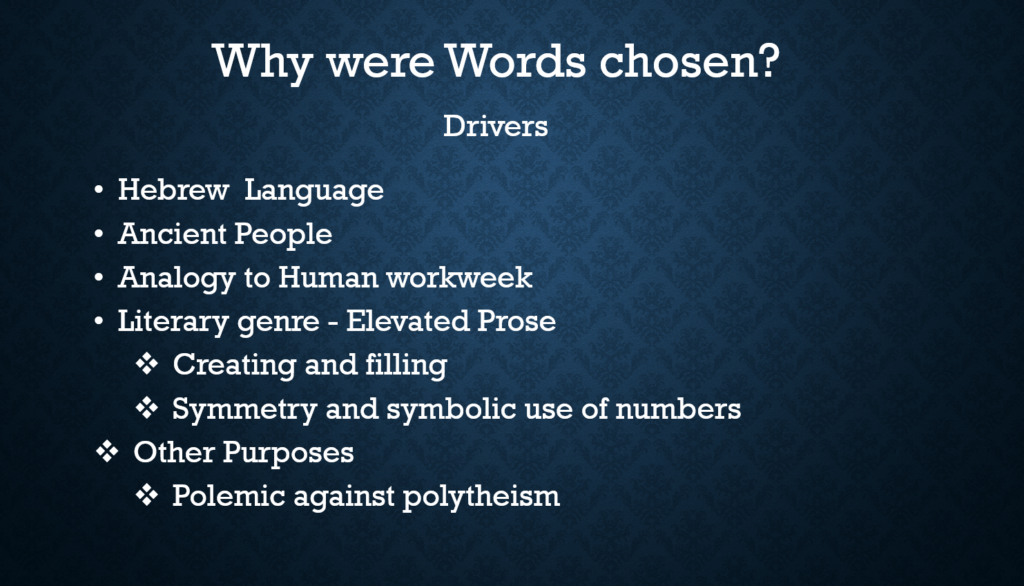 Why were Words chosen?

Drivers

• Hebrew  Language
• Ancient People
• Analogy to Human workweek
• Literary genre - Elevated Prose
  ❖ Creating and filling
  ❖ Symmetry and symbolic use of numbers
❖ Other Purposes
  ❖ Polemic against polytheism